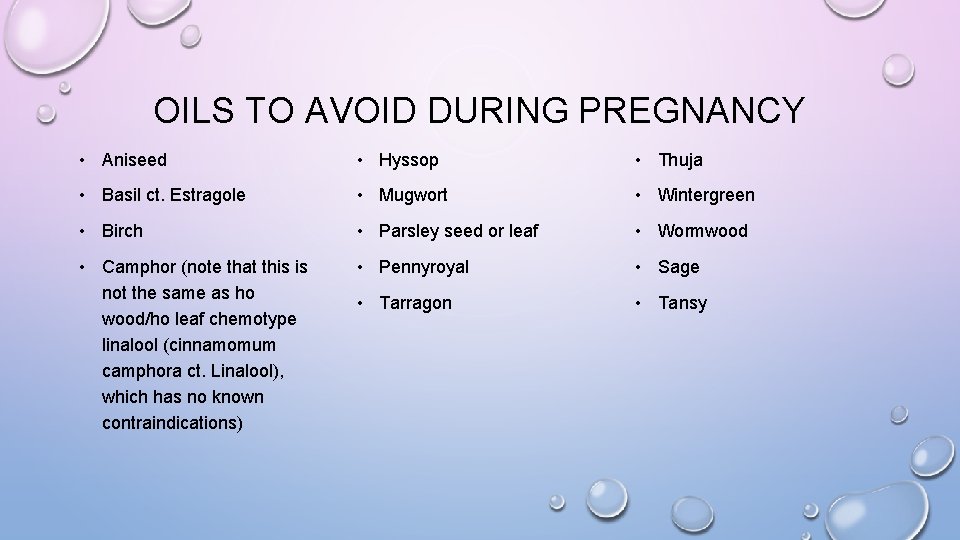 OILS TO AVOID DURING PREGNANCY

• Aniseed
• Basil ct. Estragole
• Birch
• Camphor (note that this is not the same as ho wood/ho leaf chemotype linalool (cinnamomum camphora ct. Linalool), which has no known contraindications)

• Hyssop
• Mugwort
• Parsley seed or leaf
• Pennyroyal
• Tarragon

• Thuja
• Wintergreen
• Wormwood
• Sage
• Tansy